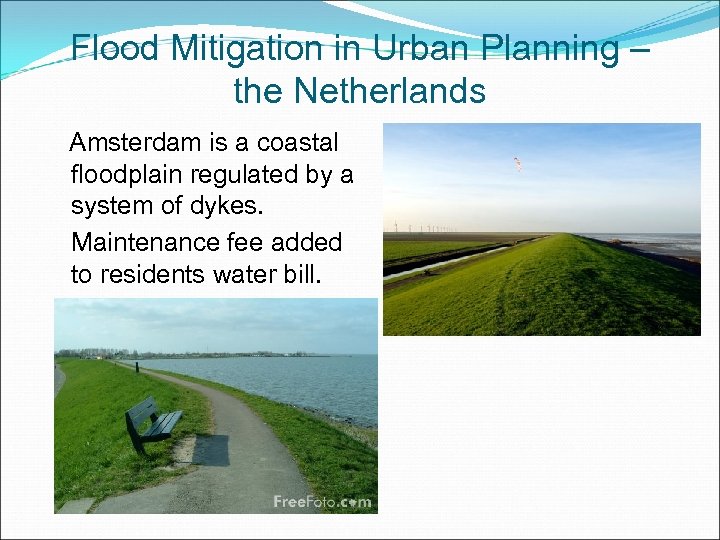 Flood Mitigation in Urban Planning – the Netherlands

Amsterdam is a coastal floodplain regulated by a system of dykes.

Maintenance fee added to residents water bill.

FreeFoto.com